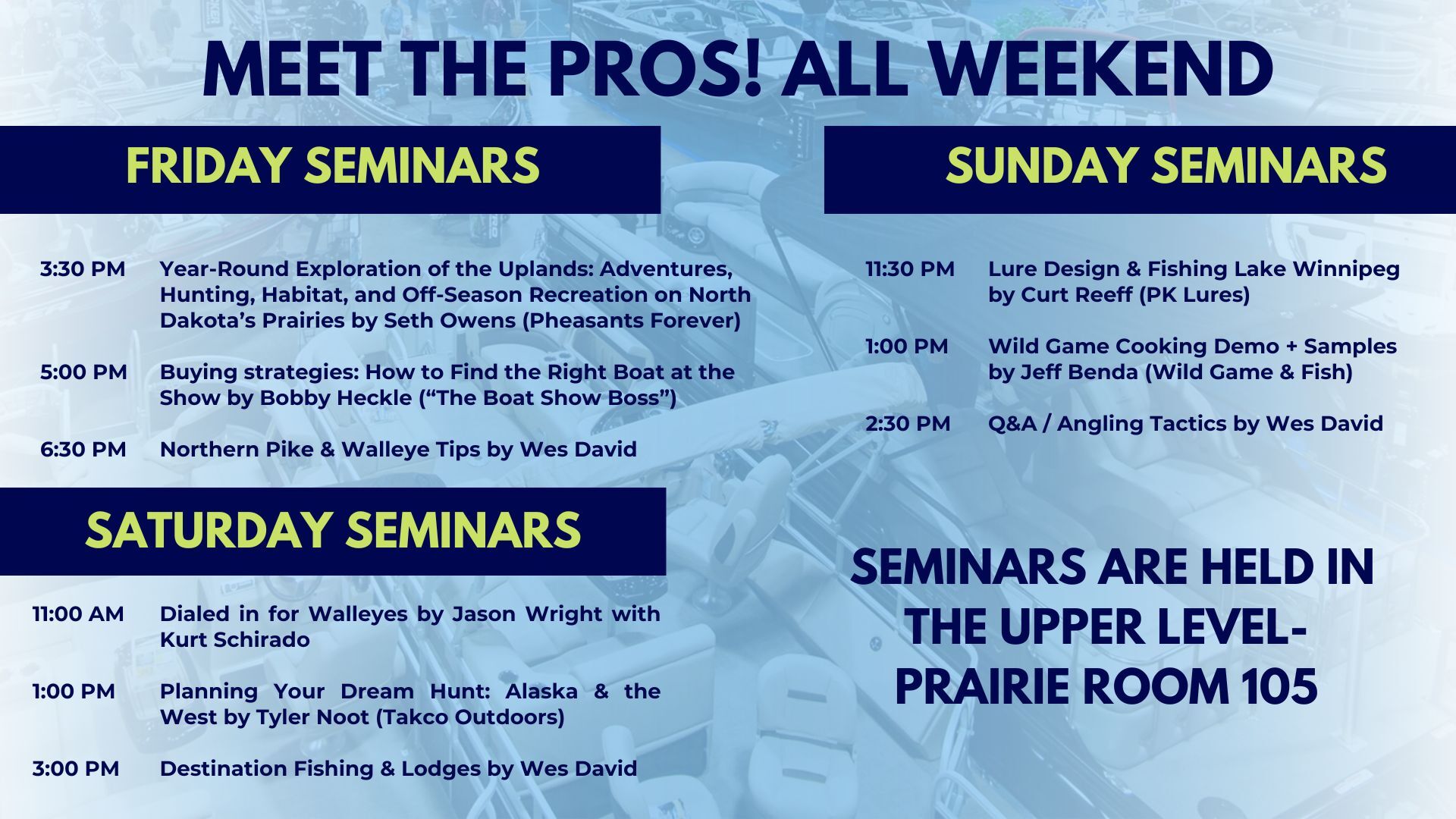 MEET THE PROS! ALL WEEKEND

FRIDAY SEMINARS

3:30 PM Year-Round Exploration of the Uplands: Adventures, Hunting, Habitat, and Off-Season Recreation on North Dakota's Prairies by Seth Owens (Pheasants Forever)

5:00 PM Buying strategies: How to Find the Right Boat at the Show by Bobby Heckle ("The Boat Show Boss")

6:30 PM Northern Pike & Walleye Tips by Wes David

SATURDAY SEMINARS

11:00 AM Dialed in for Walleyes by Jason Wright with Kurt Schirado

1:00 PM Planning Your Dream Hunt: Alaska & the West by Tyler Noot (Takco Outdoors)

3:00 PM Destination Fishing & Lodges by Wes David

SUNDAY SEMINARS

11:30 PM Lure Design & Fishing Lake Winnipeg by Curt Reeff (PK Lures)

1:00 PM Wild Game Cooking Demo + Samples by Jeff Benda (Wild Game & Fish)

2:30 PM Q&A / Angling Tactics by Wes David

SEMINARS ARE HELD IN THE UPPER LEVEL- PRAIRIE ROOM 105